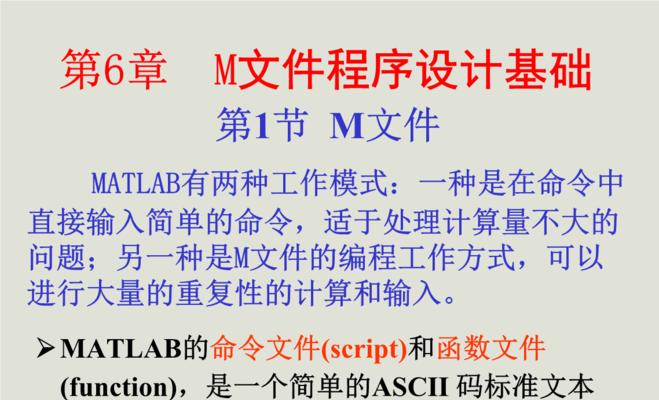 第6章　M文件程序设计基础

第1节 M文件

MATLAB有两种工作模式：一种是在命令中直接输入简单的命令，适于处理计算量不大的问题；另一种是M文件的编程工作方式，可以进行大量的重复性的计算和输入。

➢ MATLAB的命令文件(script)和函数文件(function)，是一个简单的ASCII 码标准文本